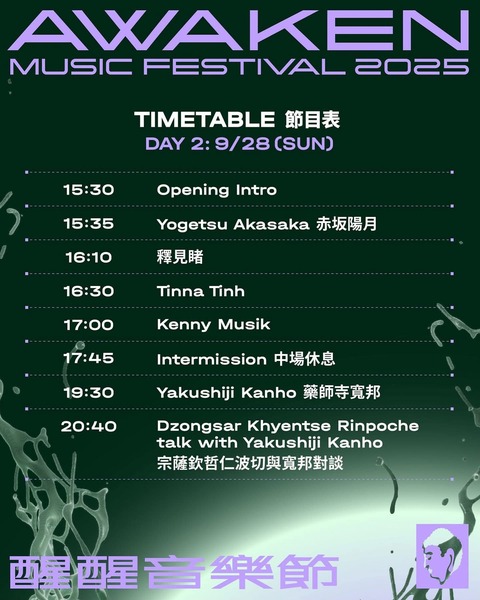 AWAKEN
MUSIC FESTIVAL 2025

TIMETABLE 節目表
DAY 2: 9/28 (SUN)

15:30 Opening Intro

15:35 Yogetsu Akasaka 赤坂陽月

16:10 釋見睹

16:30 Tinna Tinh

17:00 Kenny Musik

17:45 Intermission 中場休息

19:30 Yakushiji Kanho 藥師寺寬邦

20:40 Dzongsar Khyentse Rinpoche talk with Yakushiji Kanho
宗薩欽哲仁波切與寬邦對談

醒醒音樂節